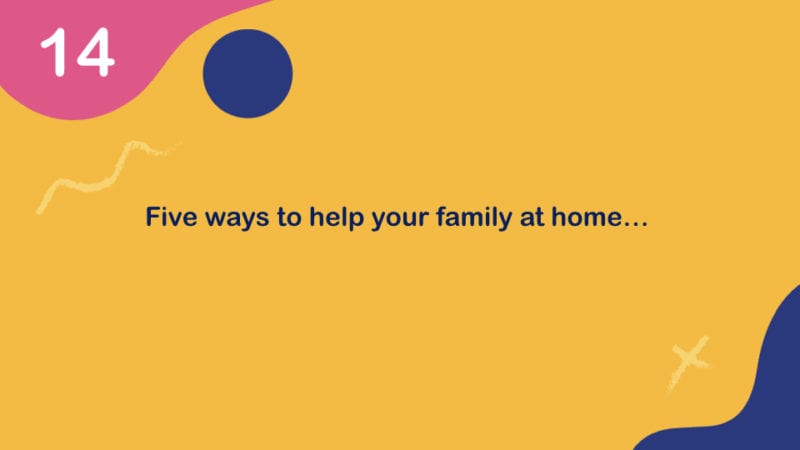 14

Five ways to help your family at home…